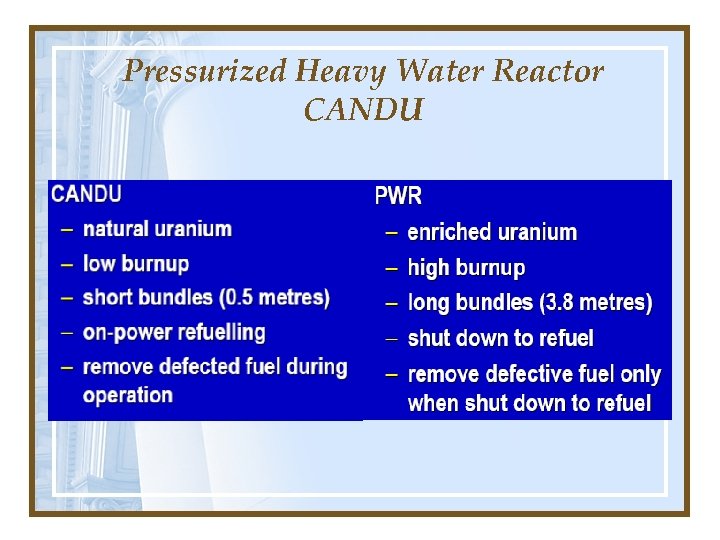 Pressurized Heavy Water Reactor
CANDU

CANDU
– natural uranium
– low burnup
– short bundles (0.5 metres)
– on-power refuelling
– remove defected fuel during operation

PWR
– enriched uranium
– high burnup
– long bundles (3.8 metres)
– shut down to refuel
– remove defective fuel only when shut down to refuel